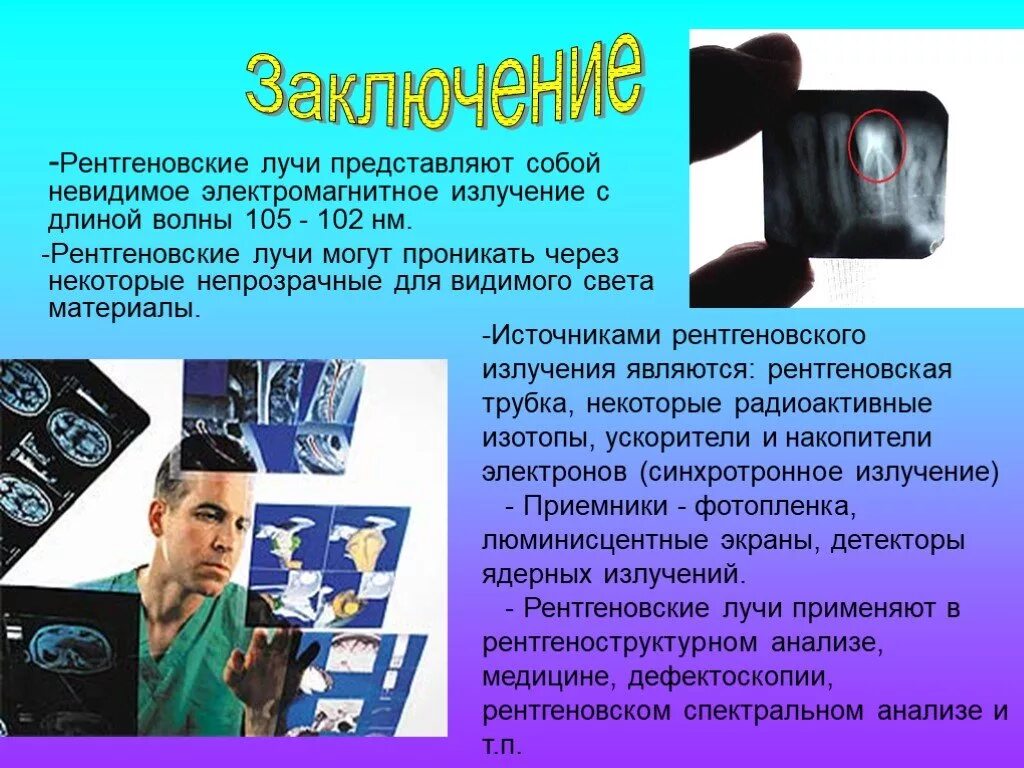 Заключение

-Рентгеновские лучи представляют собой невидимое электромагнитное излучение с длиной волны 105 - 102 нм.

-Рентгеновские лучи могут проникать через некоторые непрозрачные для видимого света материалы.

-Источниками рентгеновского излучения являются: рентгеновская трубка, некоторые радиоактивные изотопы, ускорители и накопители электронов (синхротронное излучение)

- Приемники - фотопленка, люминисцентные экраны, детекторы ядерных излучений.

- Рентгеновские лучи применяют в рентгеноструктурном анализе, медицине, дефектоскопии, рентгеновском спектральном анализе и т.п.